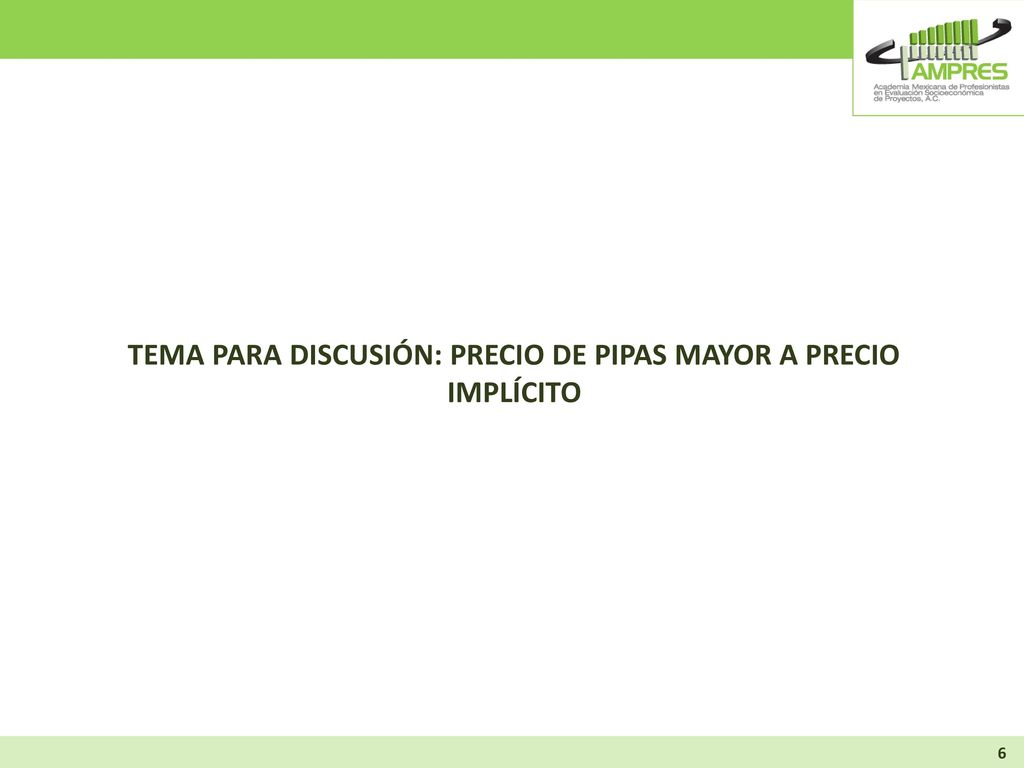 AMPRES
Academia Mexicana de Profesionistas en Evaluación Socioeconómica de Proyectos, A.C.

TEMA PARA DISCUSIÓN: PRECIO DE PIPAS MAYOR A PRECIO IMPLÍCITO

6